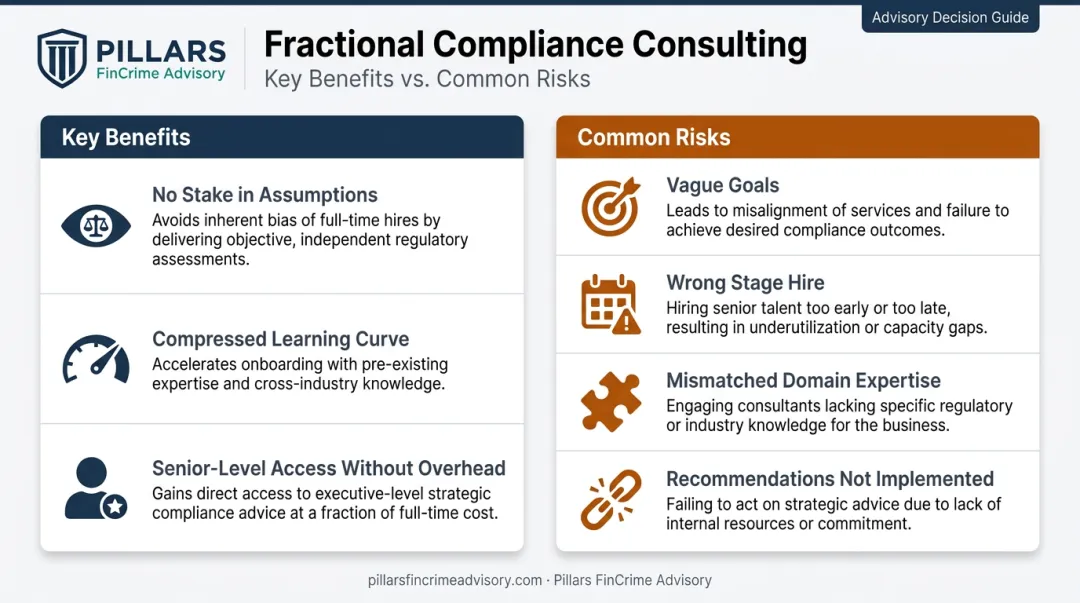 Advisory Decision Guide

PILLARS
FinCrime Advisory

Fractional Compliance Consulting
Key Benefits vs. Common Risks

Key Benefits

No Stake in Assumptions
Avoids inherent bias of full-time hires by delivering objective, independent regulatory assessments.

Compressed Learning Curve
Accelerates onboarding with pre-existing expertise and cross-industry knowledge.

Senior-Level Access Without Overhead
Gains direct access to executive-level strategic compliance advice at a fraction of full-time cost.

Common Risks

Vague Goals
Leads to misalignment of services and failure to achieve desired compliance outcomes.

Wrong Stage Hire
Hiring senior talent too early or too late, resulting in underutilization or capacity gaps.

Mismatched Domain Expertise
Engaging consultants lacking specific regulatory or industry knowledge for the business.

Recommendations Not Implemented
Failing to act on strategic advice due to lack of internal resources or commitment.

pillarsfincrimeadvisory.com · Pillars FinCrime Advisory